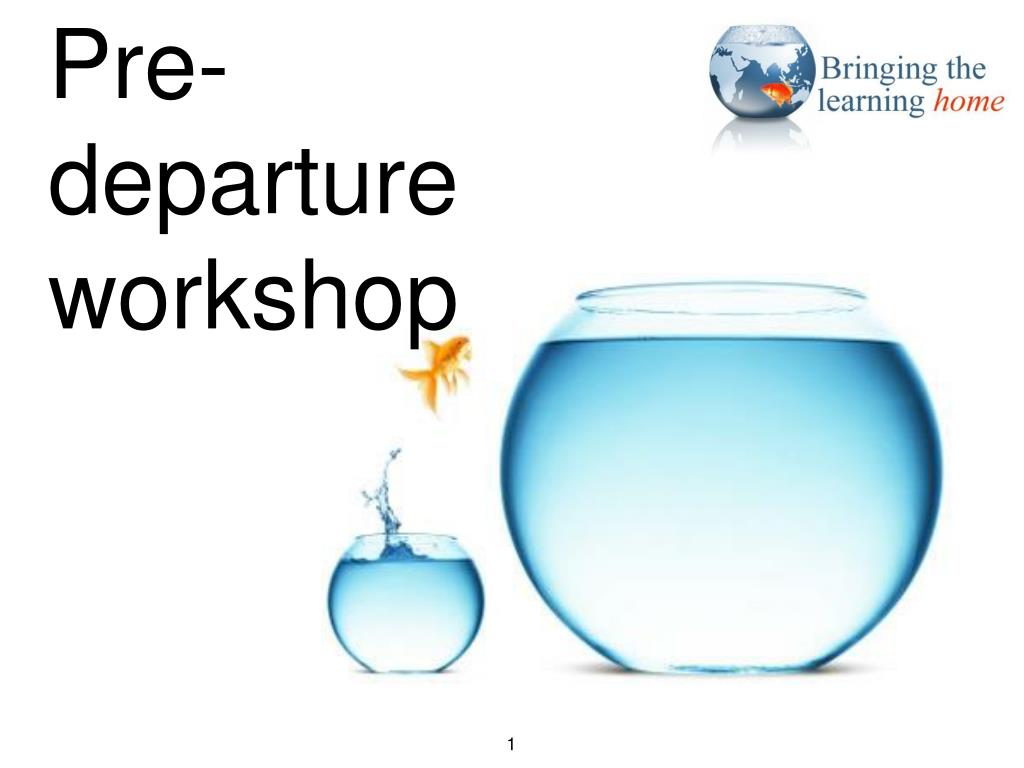 Pre-departure workshop

Bringing the learning home

1